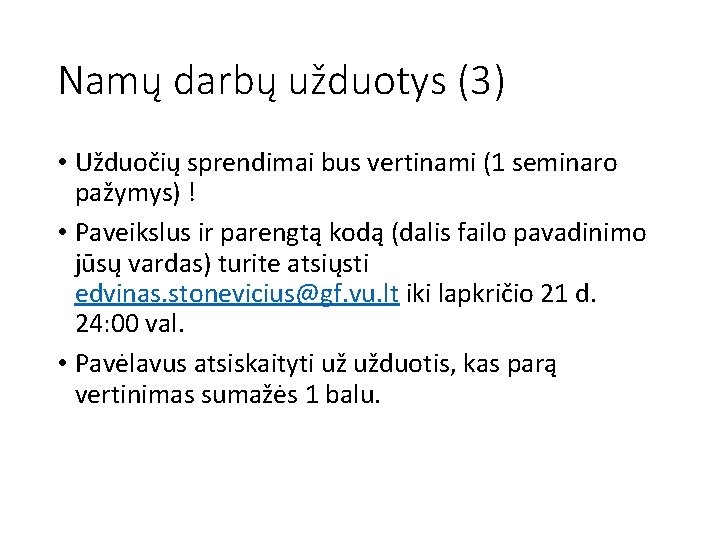 Namų darbų užduotys (3)

• Užduočių sprendimai bus vertinami (1 seminaro pažymys) !

• Paveikslus ir parengtą kodą (dalis failo pavadinimo jūsų vardas) turite atsiųsti edvinas.stonevicius@gf.vu.lt iki lapkričio 21 d. 24:00 val.

• Pavėlavus atsiskaityti už užduotis, kas parą vertinimas sumažės 1 balu.